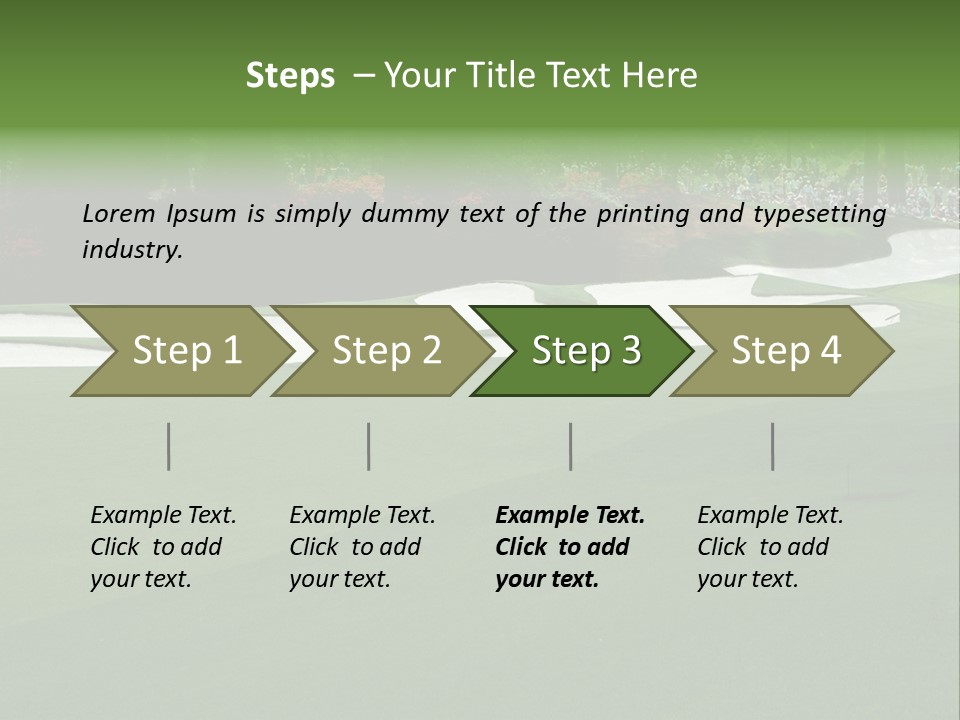 Steps – Your Title Text Here

Lorem Ipsum is simply dummy text of the printing and typesetting industry.

Step 1

Step 2

Step 3

Step 4

Example Text. Click to add your text.

Example Text. Click to add your text.

Example Text. Click to add your text.

Example Text. Click to add your text.